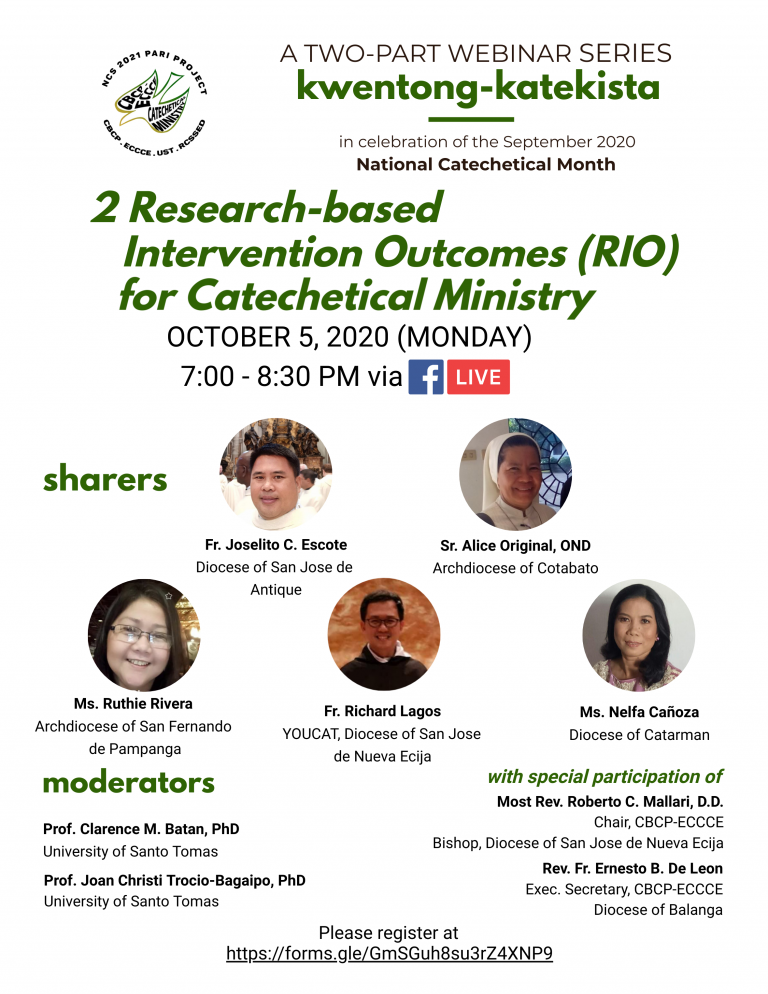 NCS 2021 PARI PROJECT
CBCP ECCCE CATECHETICAL MINISTRY
CBCP . ECCCE . UST . RCSSED

A TWO-PART WEBINAR SERIES
kwentong-katekista

in celebration of the September 2020
National Catechetical Month

2 Research-based Intervention Outcomes (RIO) for Catechetical Ministry

OCTOBER 5, 2020 (MONDAY)
7:00 - 8:30 PM via f LIVE

sharers

Fr. Joselito C. Escote
Diocese of San Jose de Antique

Sr. Alice Original, OND
Archdiocese of Cotabato

Ms. Ruthie Rivera
Archdiocese of San Fernando de Pampanga

Fr. Richard Lagos
YOUCAT, Diocese of San Jose de Nueva Ecija

Ms. Nelfa Cañoza
Diocese of Catarman

moderators

Prof. Clarence M. Batan, PhD
University of Santo Tomas

Prof. Joan Christi Trocio-Bagaipo, PhD
University of Santo Tomas

with special participation of

Most Rev. Roberto C. Mallari, D.D.
Chair, CBCP-ECCCE
Bishop, Diocese of San Jose de Nueva Ecija

Rev. Fr. Ernesto B. De Leon
Exec. Secretary, CBCP-ECCCE
Diocese of Balanga

Please register at
https://forms.gle/GmSGuh8su3rZ4XNP9